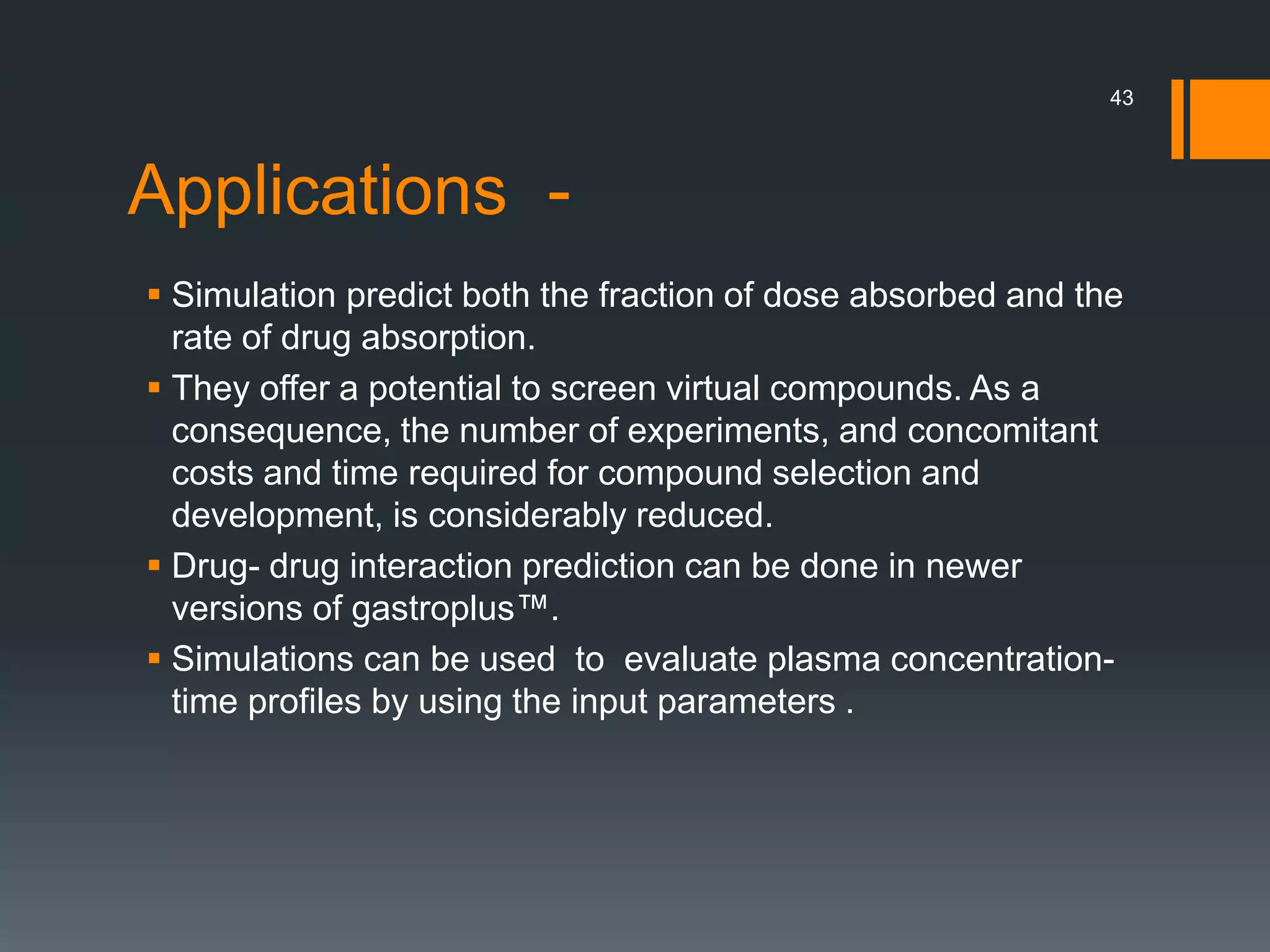 43

Applications -

▪ Simulation predict both the fraction of dose absorbed and the rate of drug absorption.
▪ They offer a potential to screen virtual compounds. As a consequence, the number of experiments, and concomitant costs and time required for compound selection and development, is considerably reduced.
▪ Drug- drug interaction prediction can be done in newer versions of gastroplus™.
▪ Simulations can be used to evaluate plasma concentration-time profiles by using the input parameters .